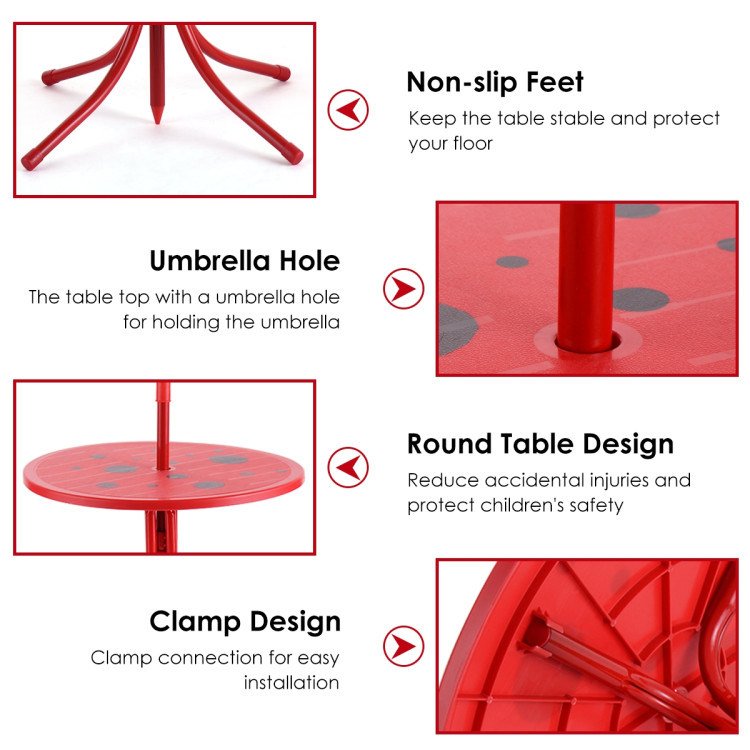 Non-slip Feet
Keep the table stable and protect your floor

Umbrella Hole
The table top with a umbrella hole for holding the umbrella

Round Table Design
Reduce accidental injuries and protect children's safety

Clamp Design
Clamp connection for easy installation